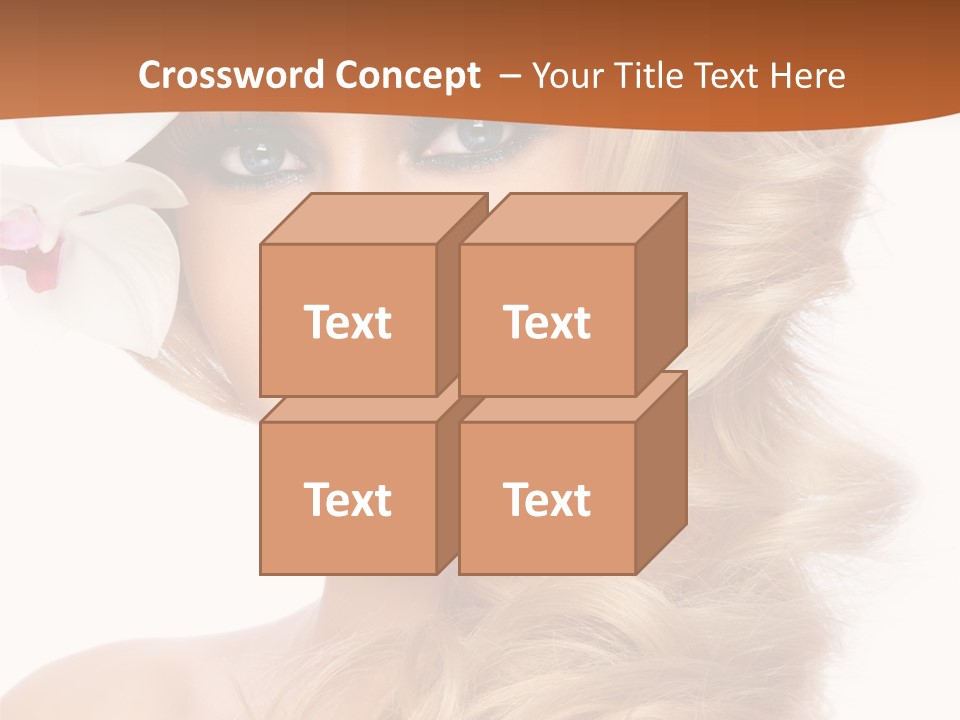 Crossword Concept – Your Title Text Here

Text

Text

Text

Text